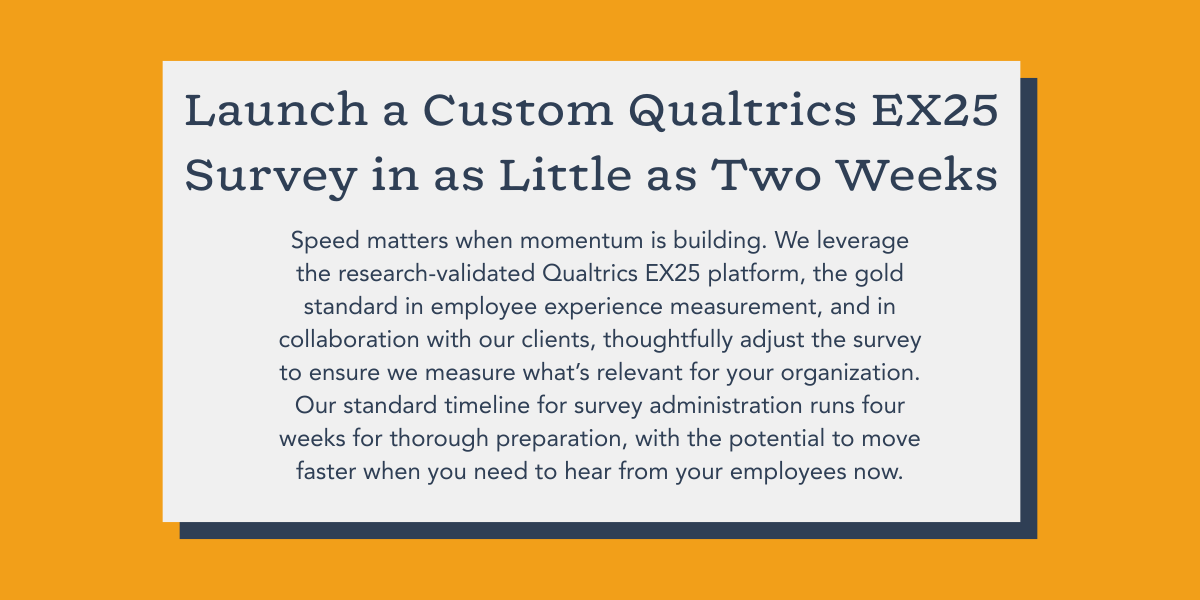 Launch a Custom Qualtrics EX25 Survey in as Little as Two Weeks

Speed matters when momentum is building. We leverage the research-validated Qualtrics EX25 platform, the gold standard in employee experience measurement, and in collaboration with our clients, thoughtfully adjust the survey to ensure we measure what’s relevant for your organization. Our standard timeline for survey administration runs four weeks for thorough preparation, with the potential to move faster when you need to hear from your employees now.